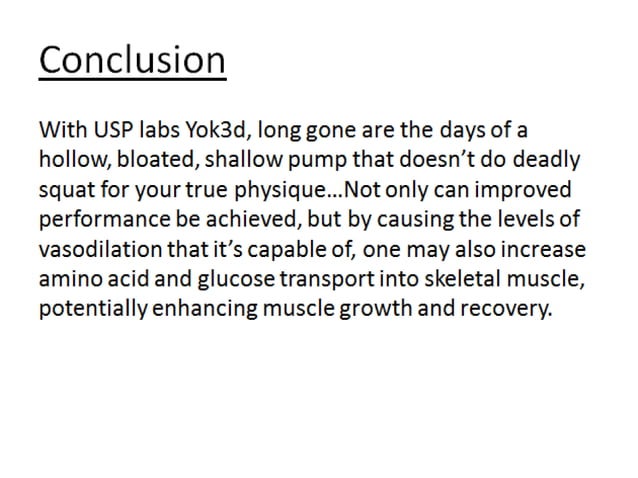 Conclusion

With USP labs Yok3d, long gone are the days of a hollow, bloated, shallow pump that doesn't do deadly squat for your true physique…Not only can improved performance be achieved, but by causing the levels of vasodilation that it's capable of, one may also increase amino acid and glucose transport into skeletal muscle, potentially enhancing muscle growth and recovery.